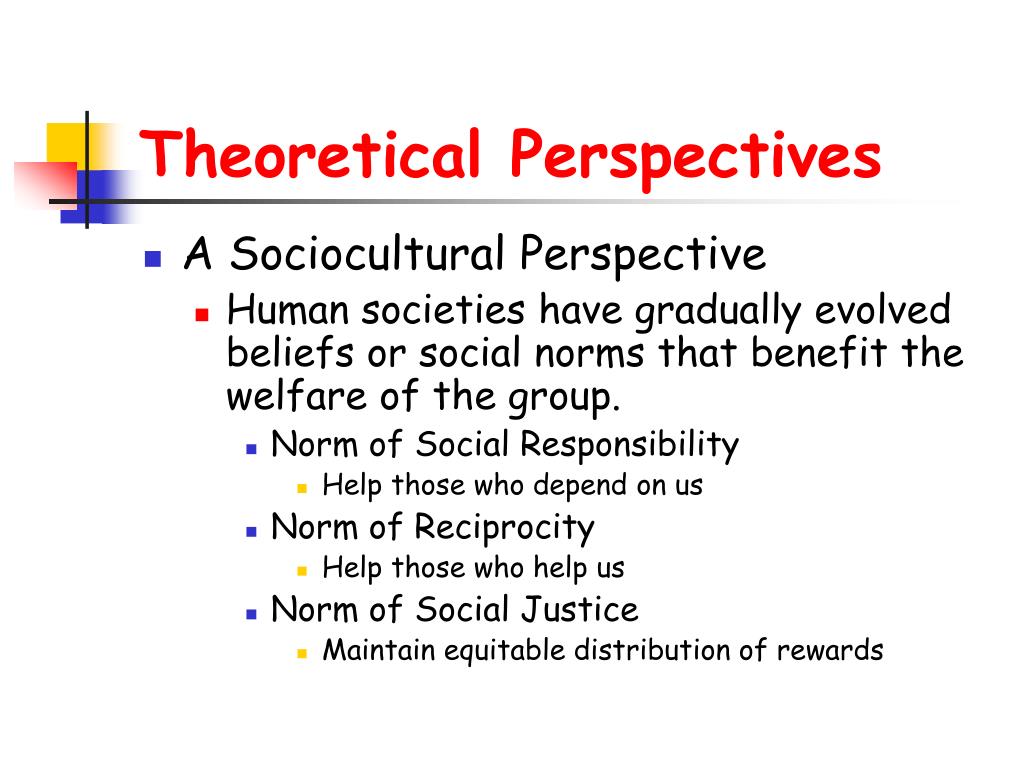 Theoretical Perspectives

A Sociocultural Perspective

Human societies have gradually evolved beliefs or social norms that benefit the welfare of the group.

Norm of Social Responsibility

Help those who depend on us

Norm of Reciprocity

Help those who help us

Norm of Social Justice

Maintain equitable distribution of rewards